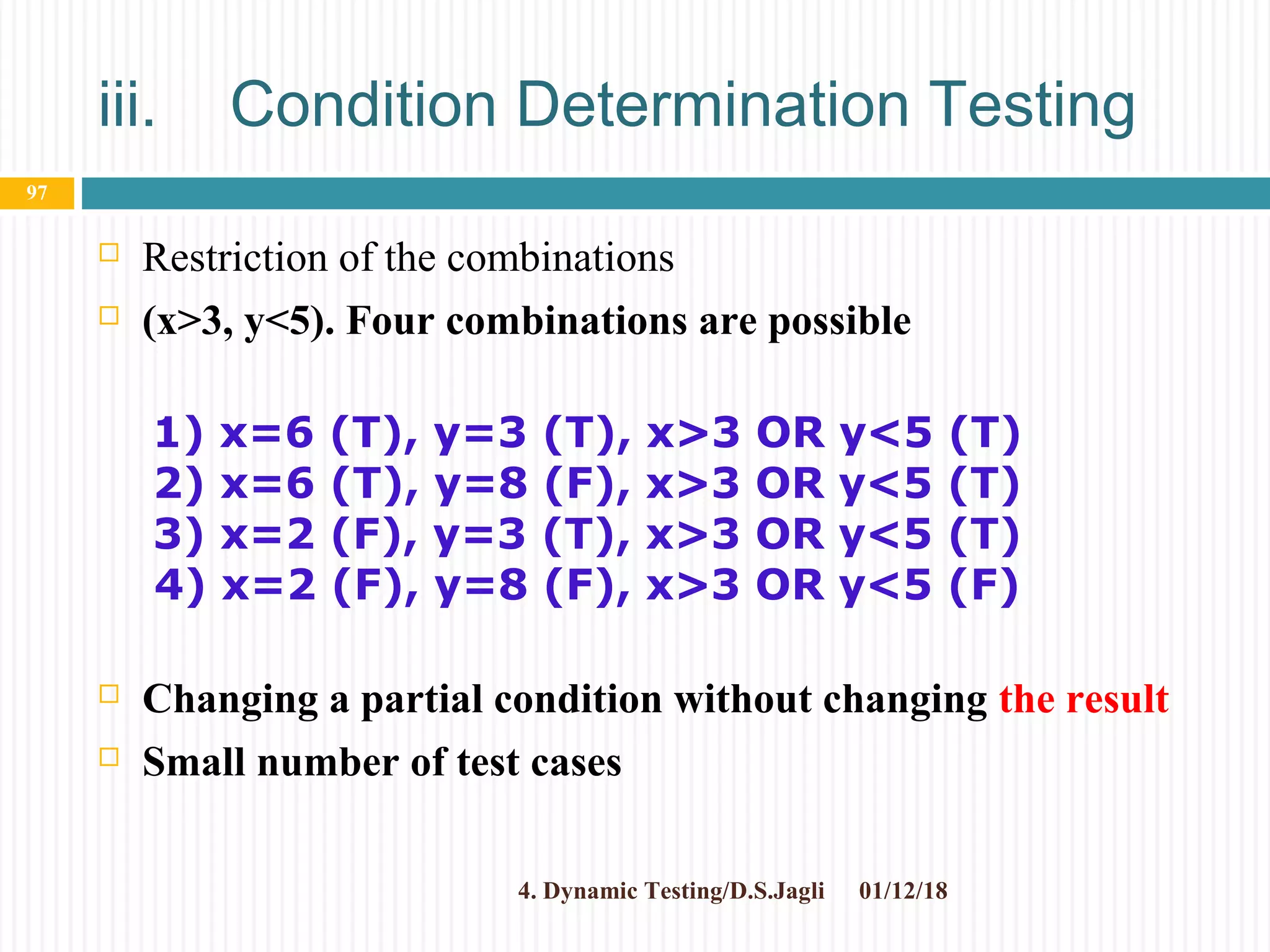 iii. Condition Determination Testing

97

Restriction of the combinations

(x>3, y<5). Four combinations are possible

1) x=6 (T), y=3 (T), x>3 OR y<5 (T)
2) x=6 (T), y=8 (F), x>3 OR y<5 (T)
3) x=2 (F), y=3 (T), x>3 OR y<5 (T)
4) x=2 (F), y=8 (F), x>3 OR y<5 (F)

Changing a partial condition without changing the result

Small number of test cases

4. Dynamic Testing/D.S.Jagli 01/12/18